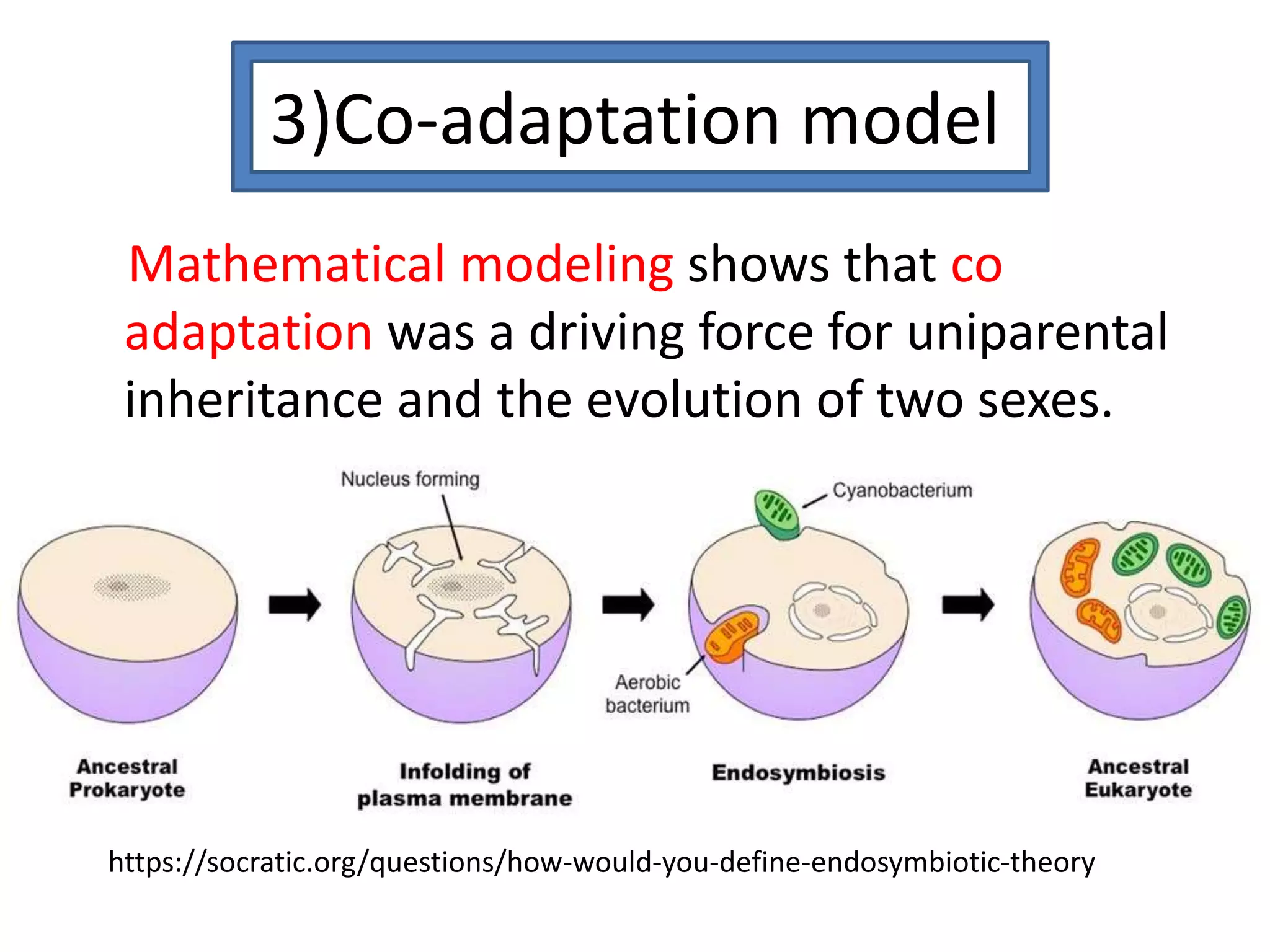 3)Co-adaptation model

Mathematical modeling shows that co adaptation was a driving force for uniparental inheritance and the evolution of two sexes.

Nucleus forming

Cyanobacterium

Aerobic bacterium

Ancestral Prokaryote

Infolding of plasma membrane

Endosymbiosis

Ancestral Eukaryote

https://socratic.org/questions/how-would-you-define-endosymbiotic-theory